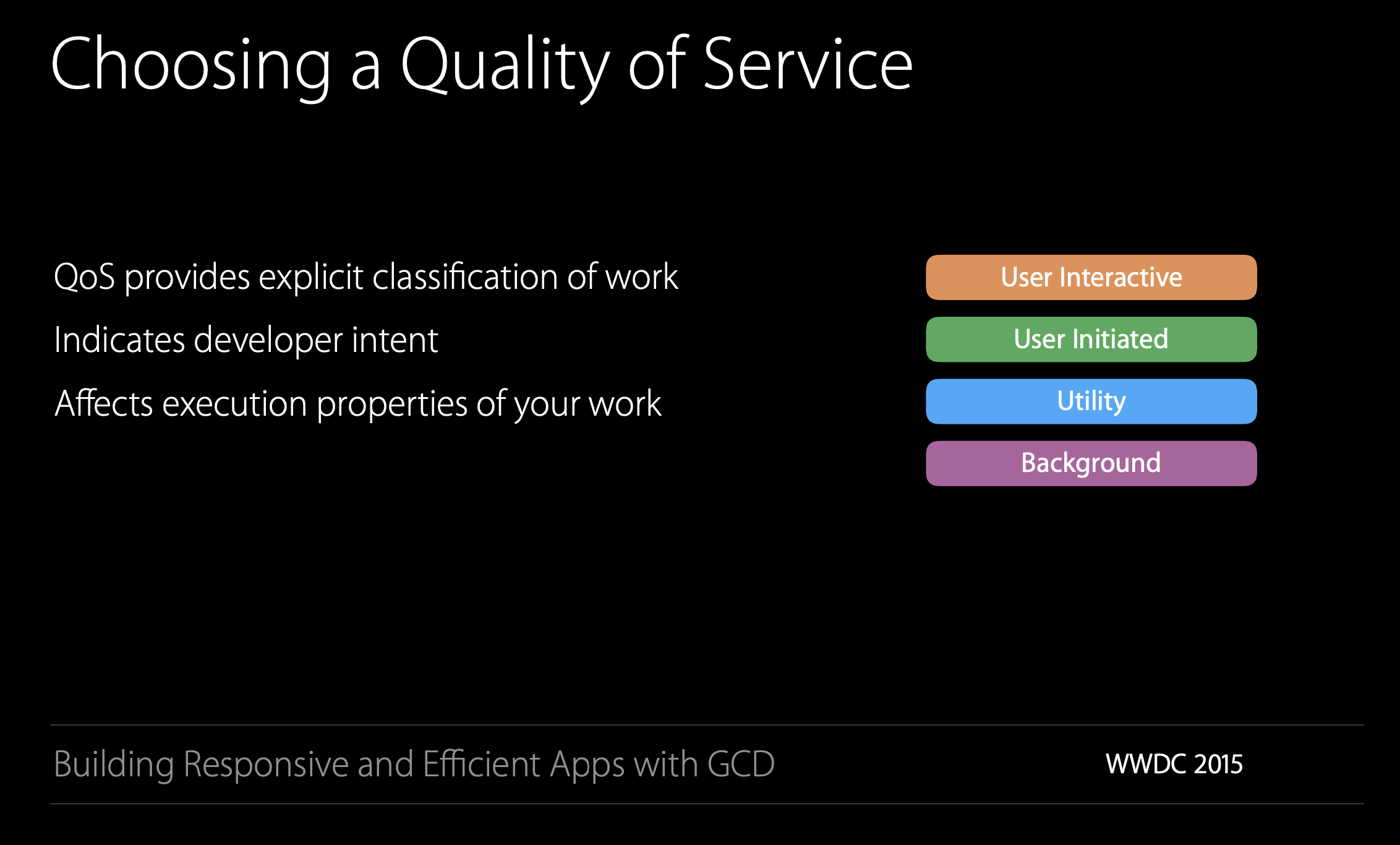 Choosing a Quality of Service

QoS provides explicit classification of work

Indicates developer intent

Affects execution properties of your work

User Interactive

User Initiated

Utility

Background

Building Responsive and Efficient Apps with GCD

WWDC 2015